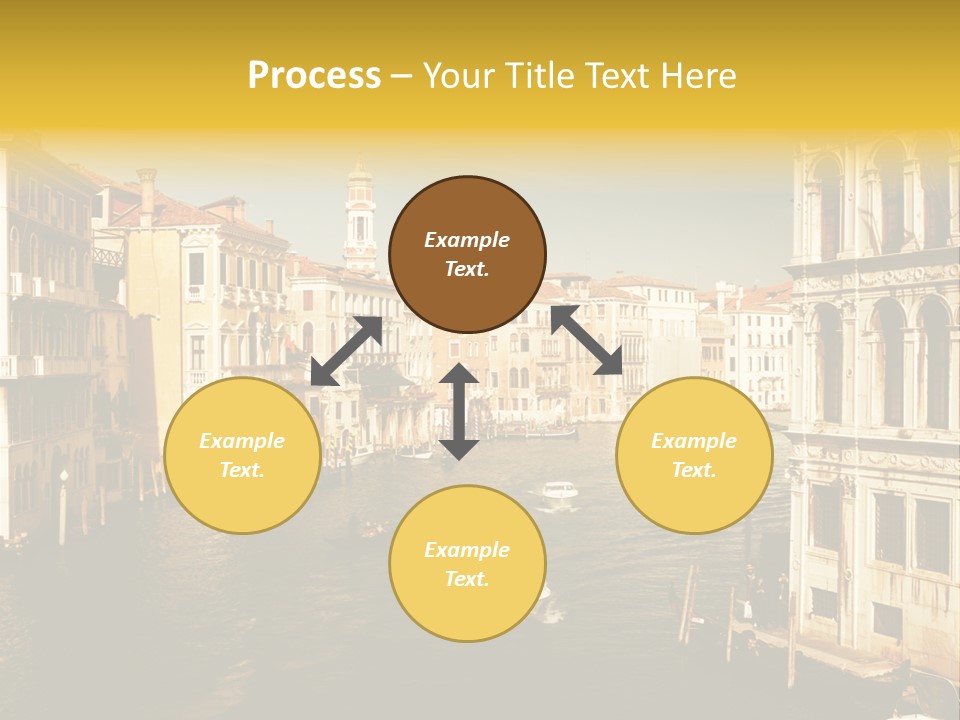 Process – Your Title Text Here

Example Text.

Example Text.

Example Text.

Example Text.